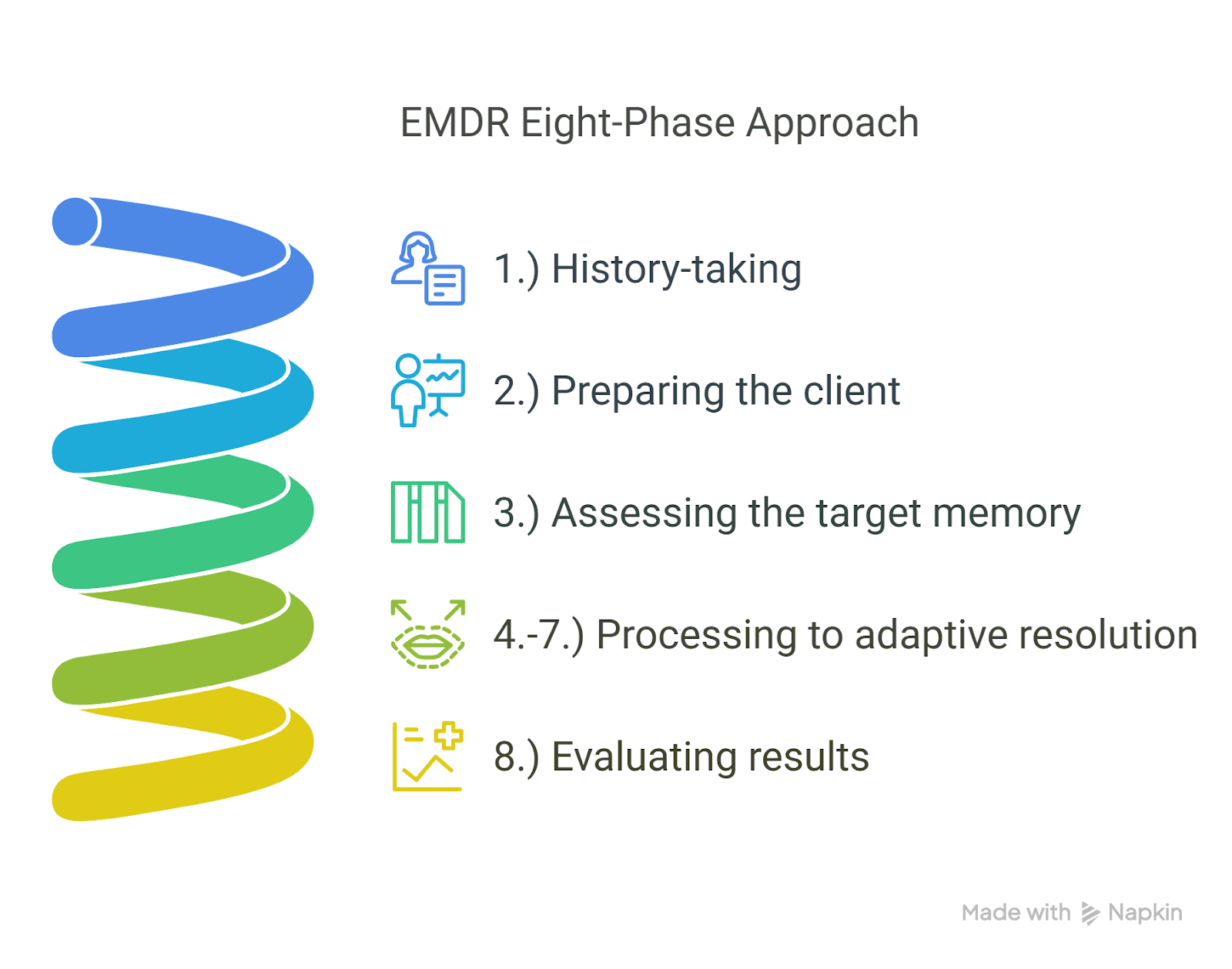 EMDR Eight-Phase Approach

1.) History-taking

2.) Preparing the client

3.) Assessing the target memory

4.-7.) Processing to adaptive resolution

8.) Evaluating results

Made with Napkin